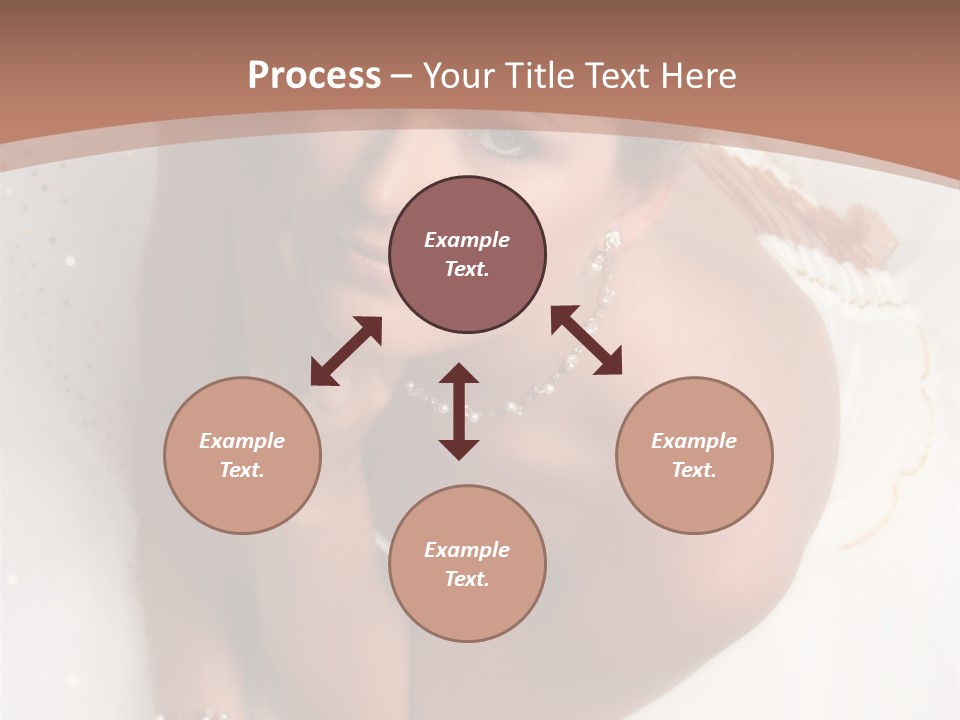 Process – Your Title Text Here

Example Text.

Example Text.

Example Text.

Example Text.